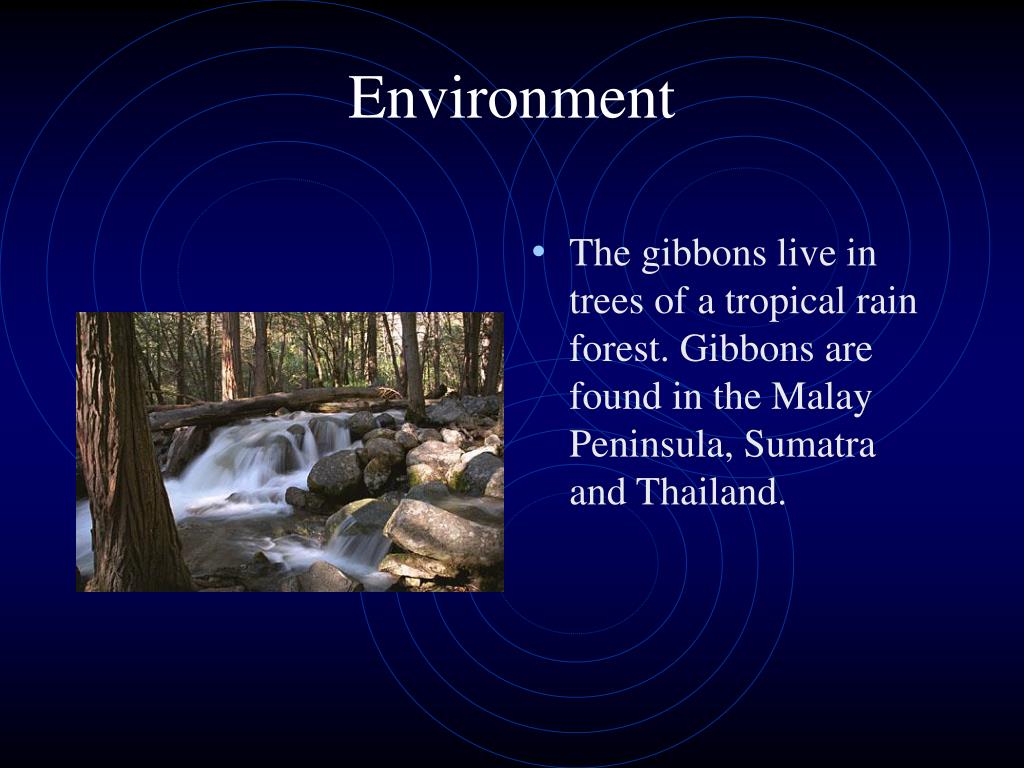 Environment

• The gibbons live in trees of a tropical rain forest. Gibbons are found in the Malay Peninsula, Sumatra and Thailand.